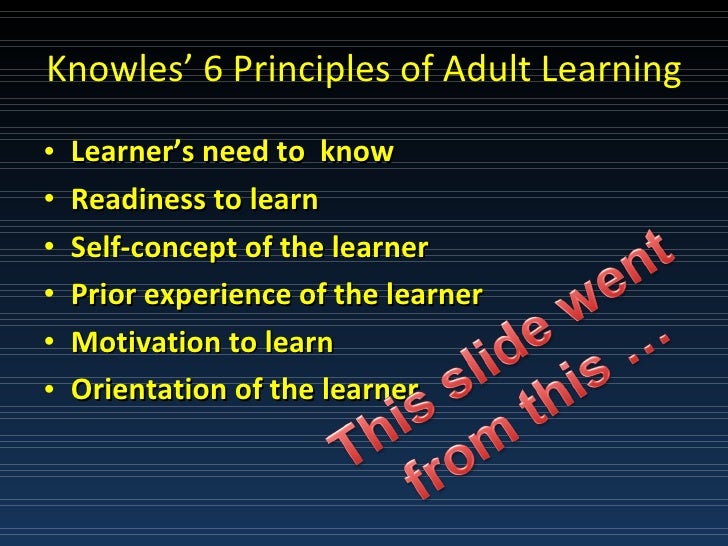 Knowles' 6 Principles of Adult Learning

• Learner's need to know
• Readiness to learn
• Self-concept of the learner
• Prior experience of the learner
• Motivation to learn
• Orientation of the learner

This slide went from this …